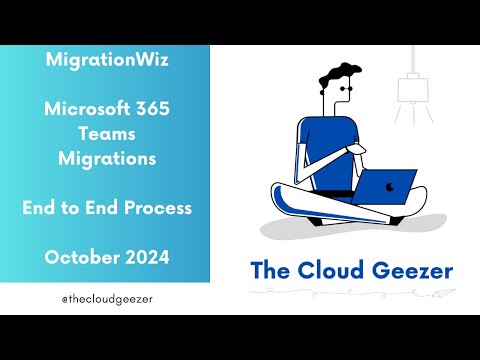 MigrationWiz

Microsoft 365 Teams Migrations

End to End Process

October 2024

@thecloudgeezer

The Cloud Geezer